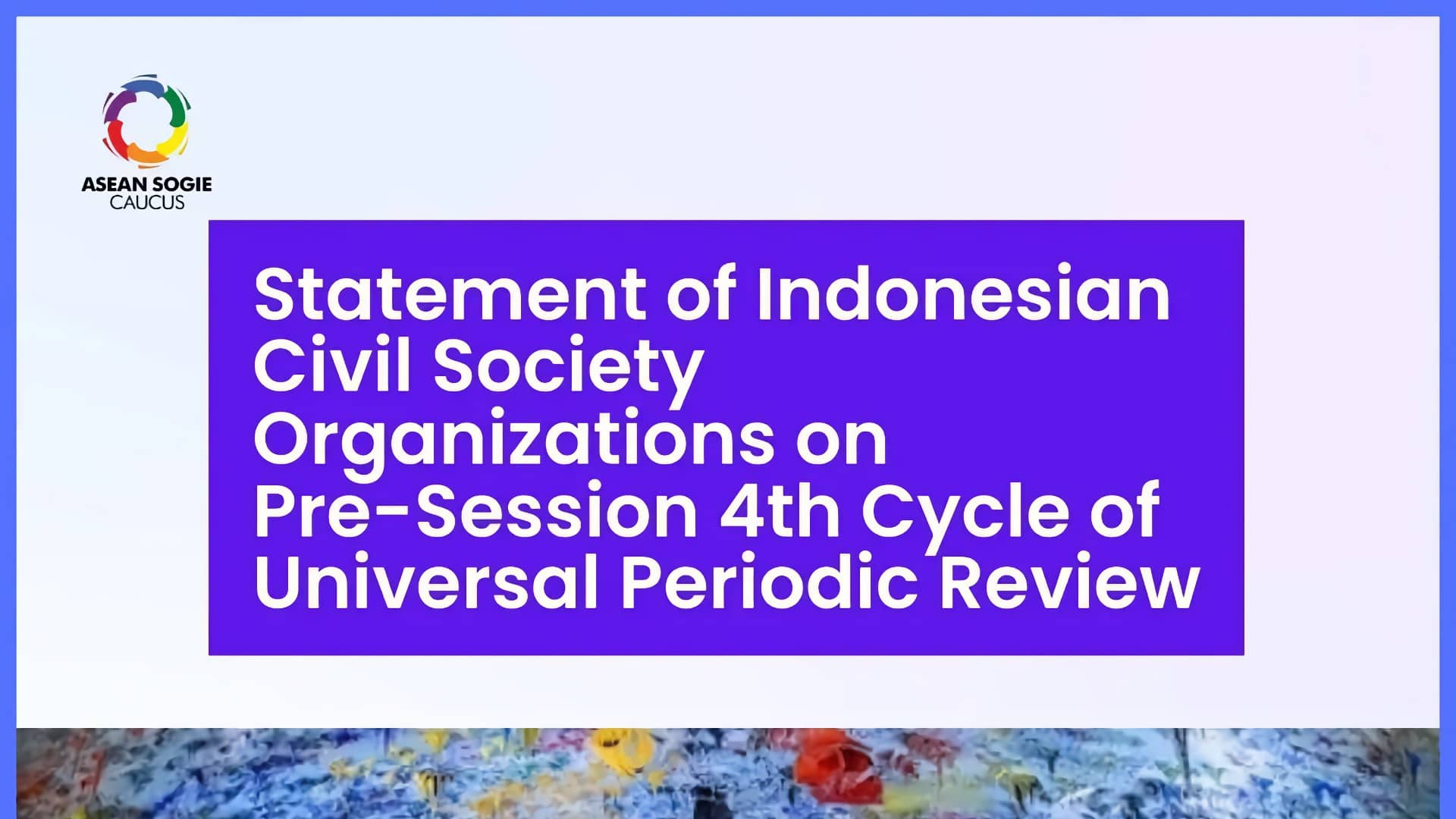 ASEAN SOGIE CAUCUS

Statement of Indonesian Civil Society Organizations on Pre-Session 4th Cycle of Universal Periodic Review